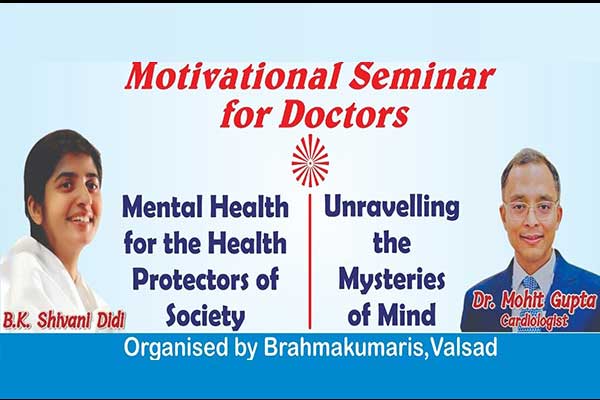 Motivational Seminar for Doctors

Mental Health for the Health Protectors of Society

Unravelling the Mysteries of Mind

B.K. Shivani Didi

Dr. Mohit Gupta
Cardiologist

Organised by Brahmakumaris,Valsad